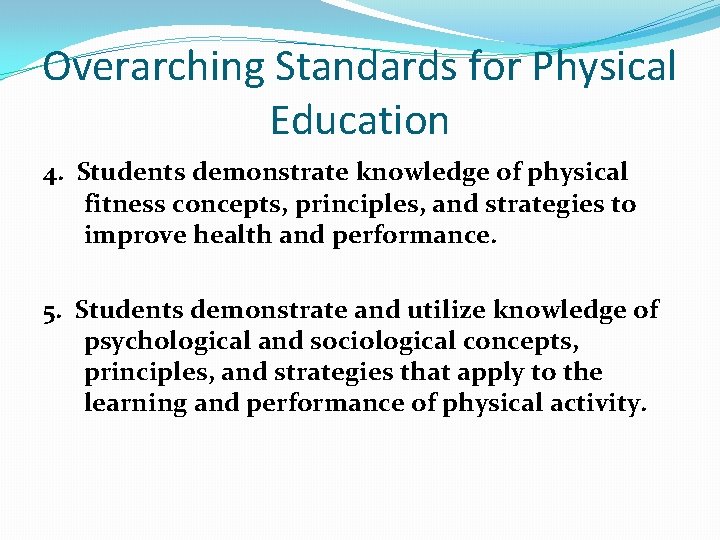 Overarching Standards for Physical Education

4. Students demonstrate knowledge of physical fitness concepts, principles, and strategies to improve health and performance.

5. Students demonstrate and utilize knowledge of psychological and sociological concepts, principles, and strategies that apply to the learning and performance of physical activity.